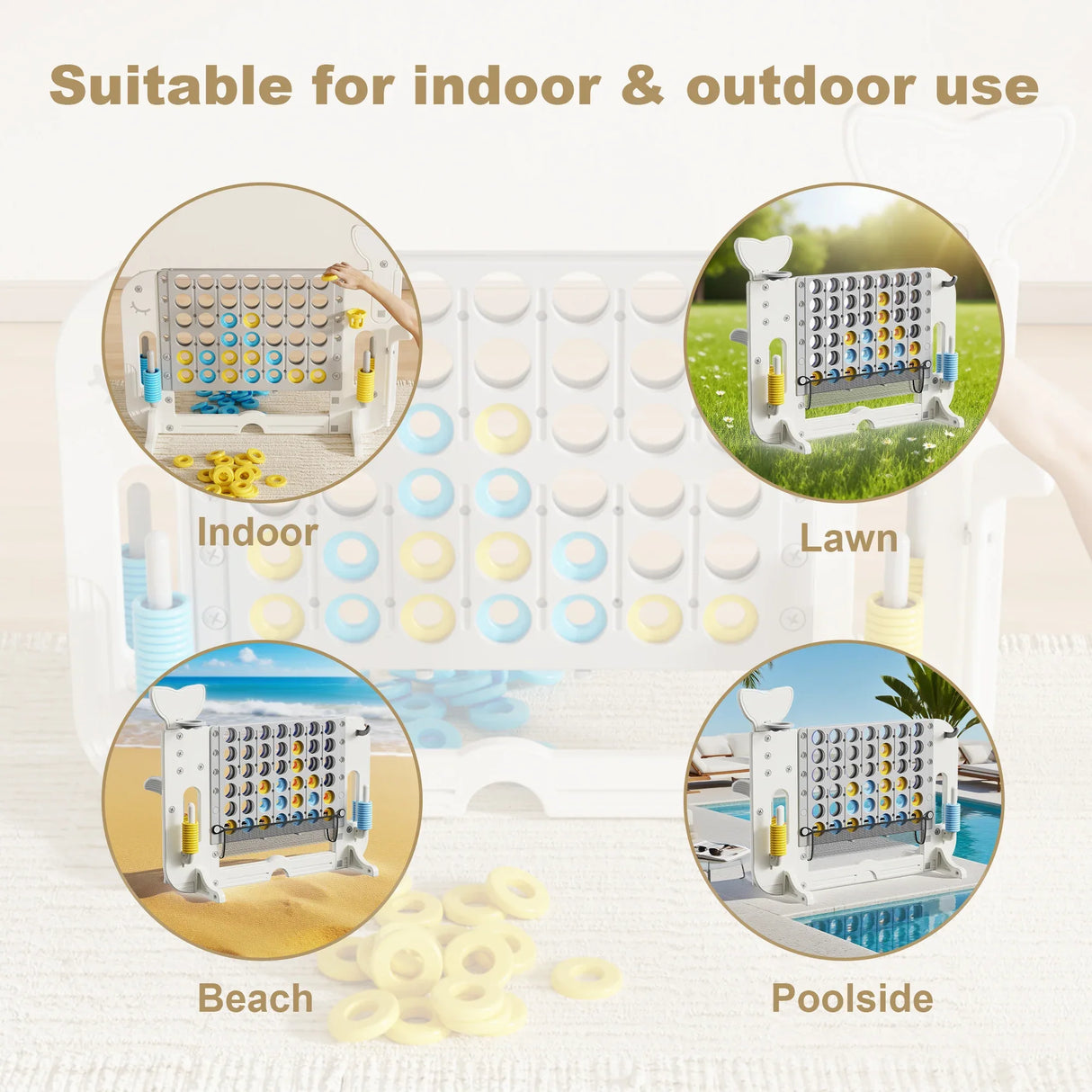 Suitable for indoor & outdoor use

Indoor

Lawn

Beach

Poolside